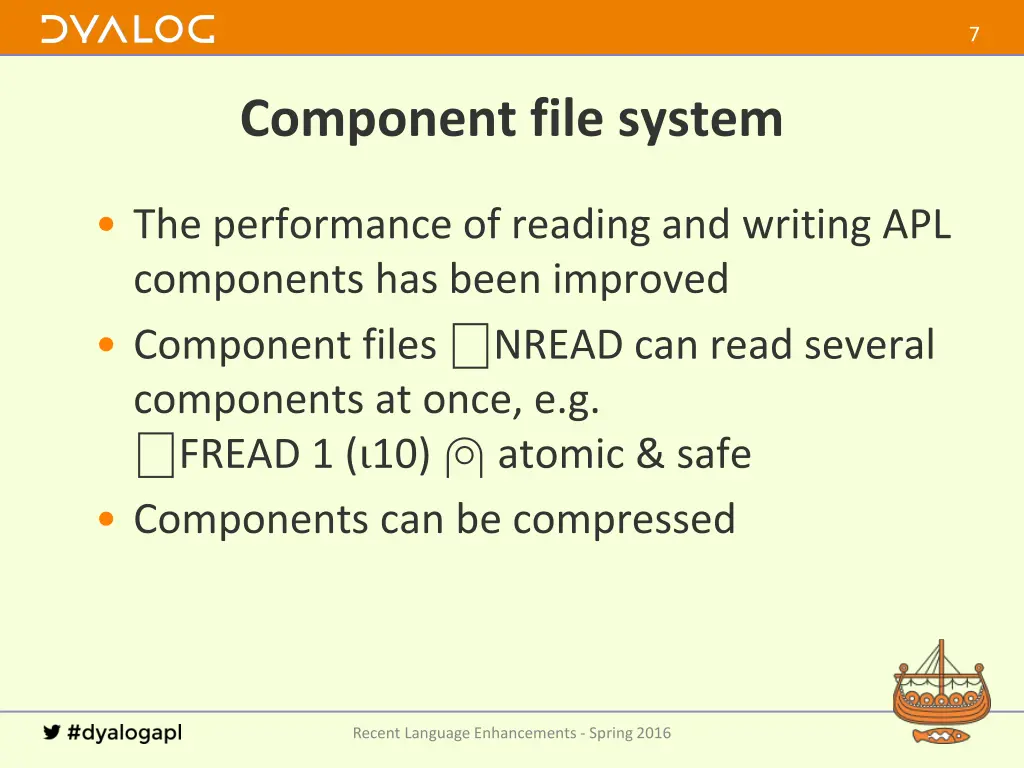 DYALOG

7

Component file system

• The performance of reading and writing APL components has been improved
• Component files ⎕NREAD can read several components at once, e.g. ⎕FREAD 1 (⍳10) ⍝ atomic & safe
• Components can be compressed

#dyalogapl

Recent Language Enhancements - Spring 2016